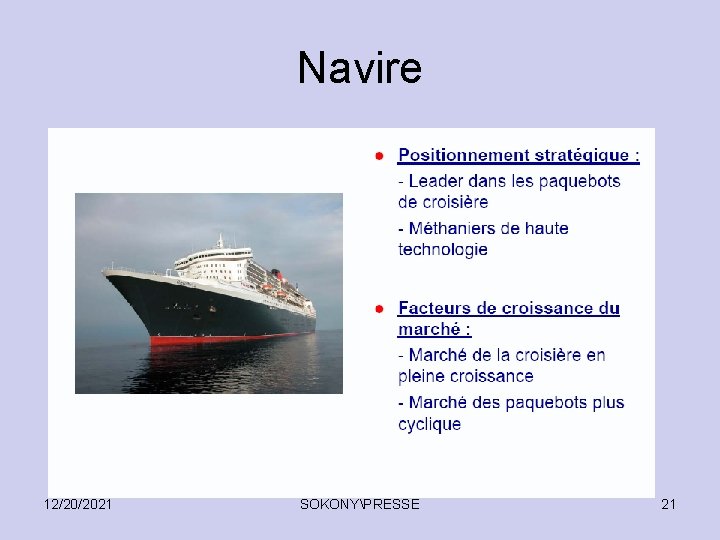 Navire

Positionnement stratégique :

- Leader dans les paquebots de croisière

- Méthaniers de haute technologie

Facteurs de croissance du marché :

- Marché de la croisière en pleine croissance

- Marché des paquebots plus cyclique

12/20/2021 SOKONY\PRESSE 21